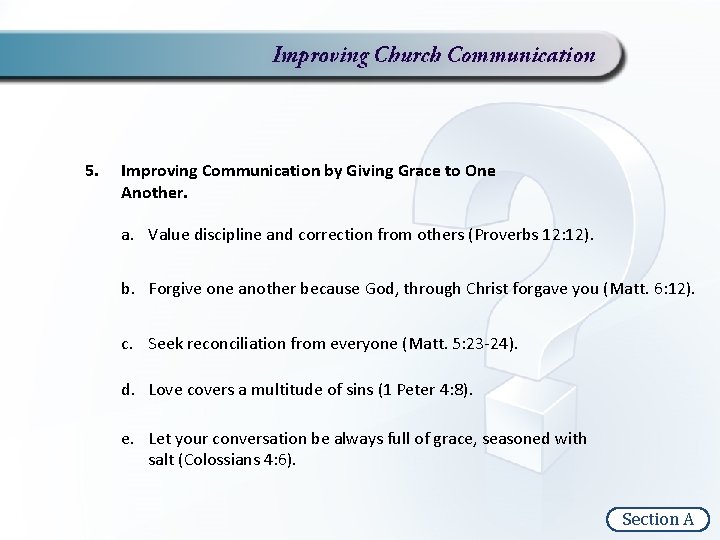 Improving Church Communication

5. Improving Communication by Giving Grace to One Another.

a. Value discipline and correction from others (Proverbs 12:12).

b. Forgive one another because God, through Christ forgave you (Matt. 6:12).

c. Seek reconciliation from everyone (Matt. 5:23-24).

d. Love covers a multitude of sins (1 Peter 4:8).

e. Let your conversation be always full of grace, seasoned with salt (Colossians 4:6).

Section A